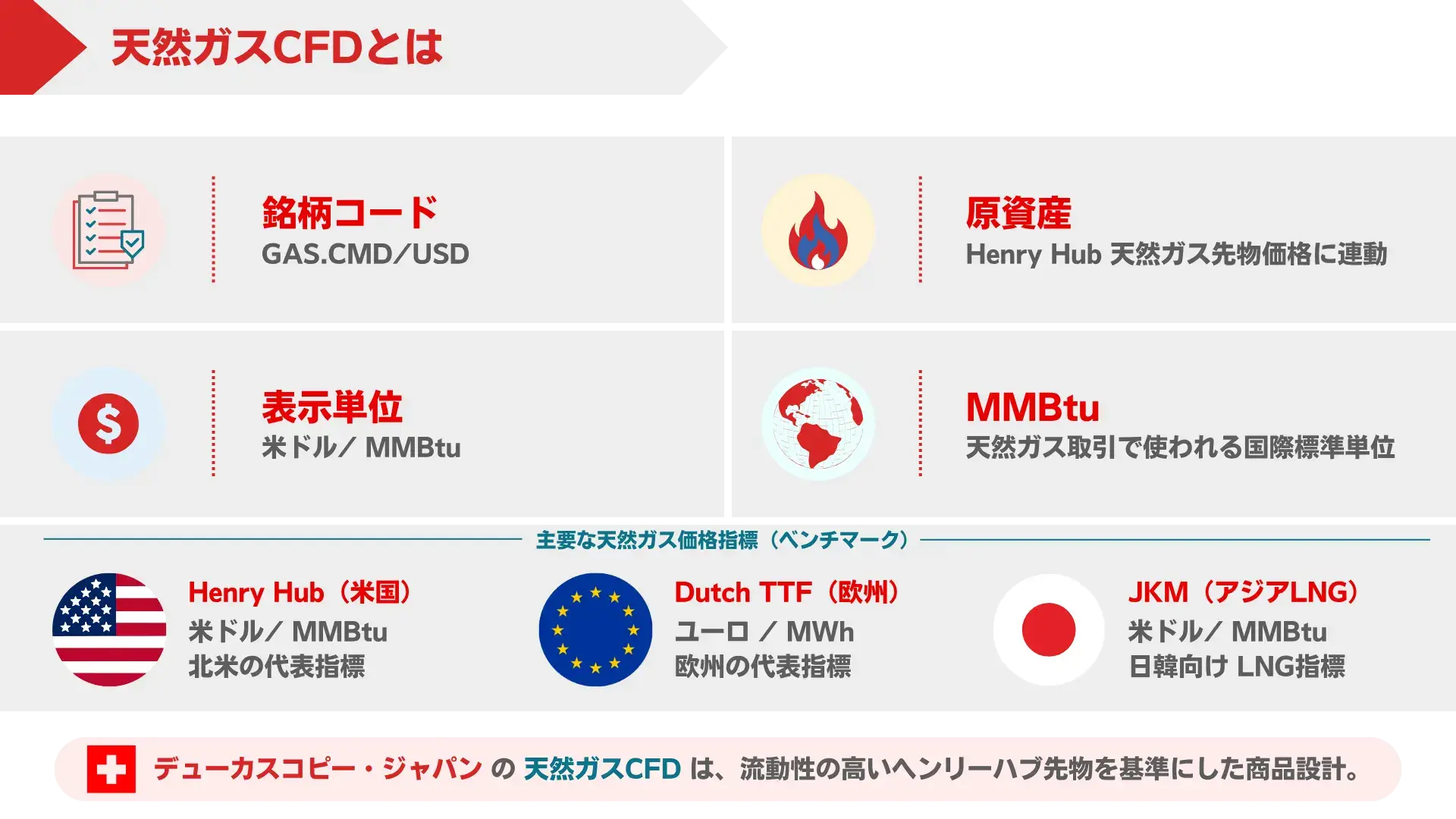 天然ガスCFDとは

銘柄コード
GAS.CMD/USD

原資産
Henry Hub 天然ガス先物価格に連動

表示単位
米ドル/ MMBtu

MMBtu
天然ガス取引で使われる国際標準単位

主要な天然ガス価格指標（ベンチマーク）

Henry Hub（米国）
米ドル/ MMBtu
北米の代表指標

Dutch TTF（欧州）
ユーロ / MWh
欧州の代表指標

JKM（アジアLNG）
米ドル/ MMBtu
日韓向け LNG指標

デューカスコピー・ジャパン の 天然ガスCFD は、流動性の高いヘンリーハブ先物を基準にした商品設計。